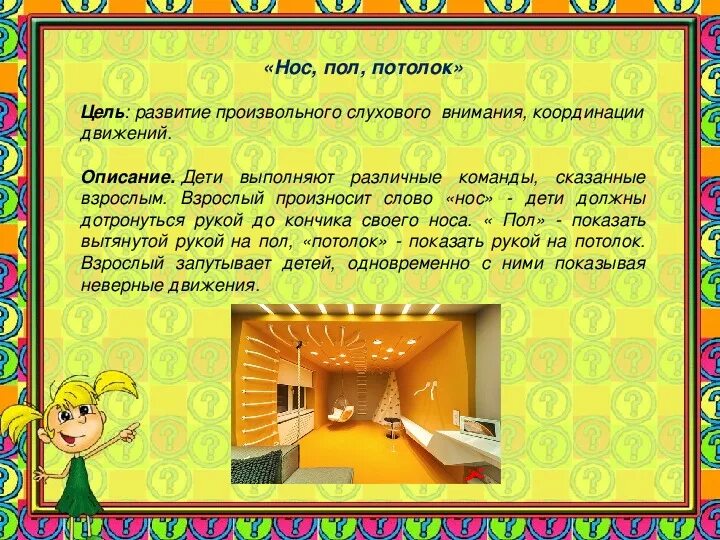 «Нос, пол, потолок»

Цель: развитие произвольного слухового внимания, координации движений.

Описание. Дети выполняют различные команды, сказанные взрослым. Взрослый произносит слово «нос» - дети должны дотронуться рукой до кончика своего носа. « Пол» - показать вытянутой рукой на пол, «потолок» - показать рукой на потолок. Взрослый запутывает детей, одновременно с ними показывая неверные движения.